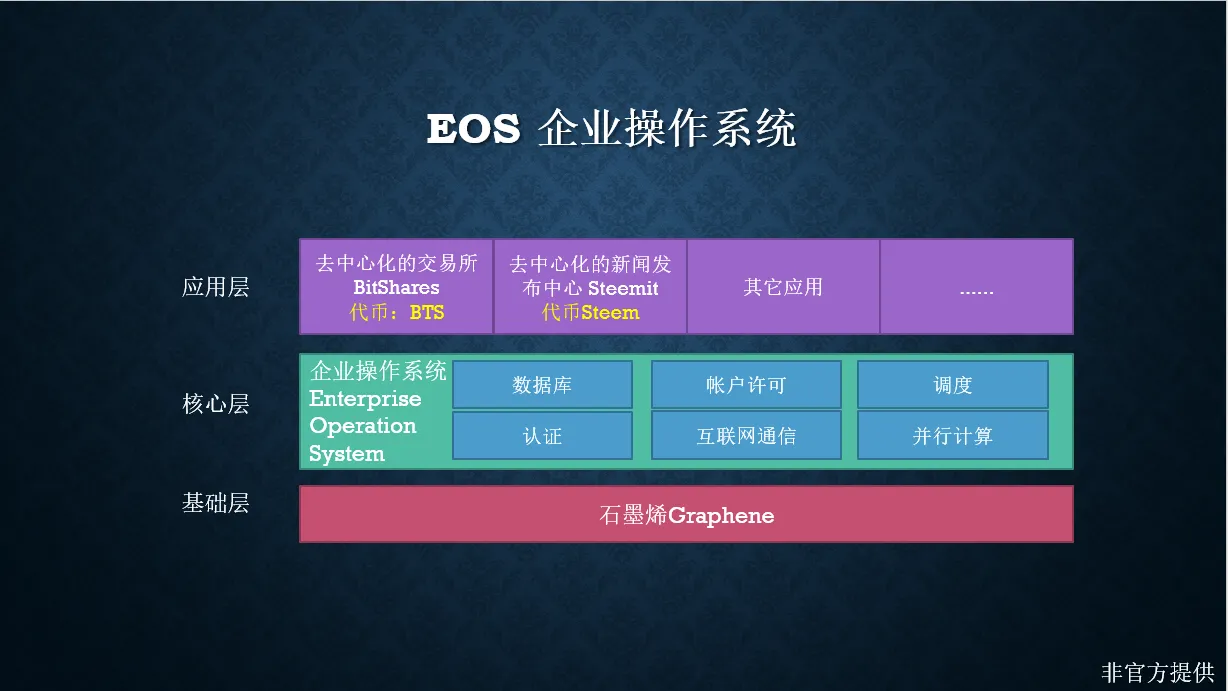 EOS 企业操作系统

应用层

去中心化的交易所 BitShares 代币：BTS

去中心化的新闻发布中心 Steemit 代币Steem

其它应用

......

核心层

企业操作系统 Enterprise Operation System

数据库

帐户许可

调度

认证

互联网通信

并行计算

基础层

石墨烯Graphene

非官方提供